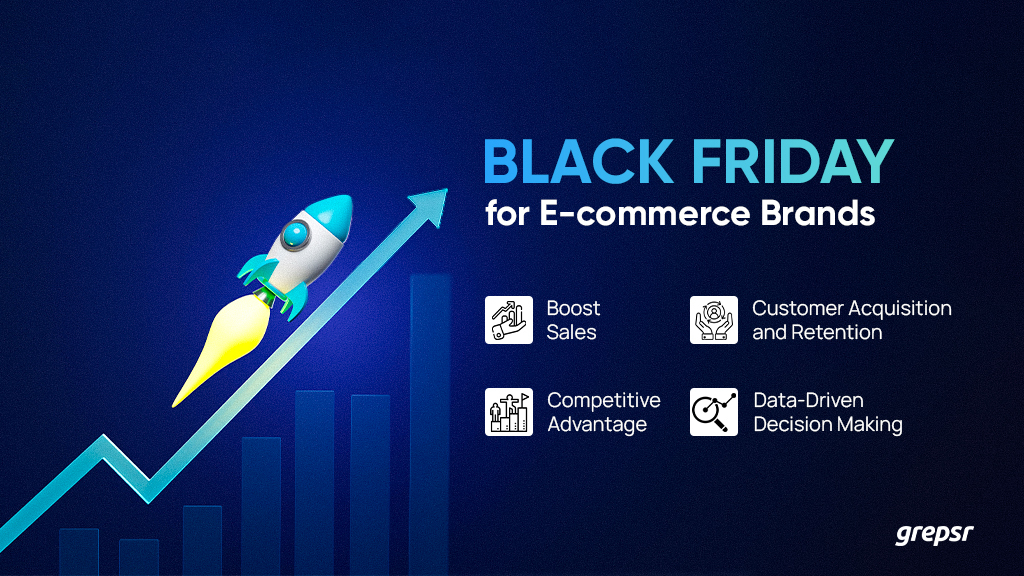 BLACK FRIDAY
for E-commerce Brands

Boost Sales

Customer Acquisition and Retention

Competitive Advantage

Data-Driven Decision Making

grepsr